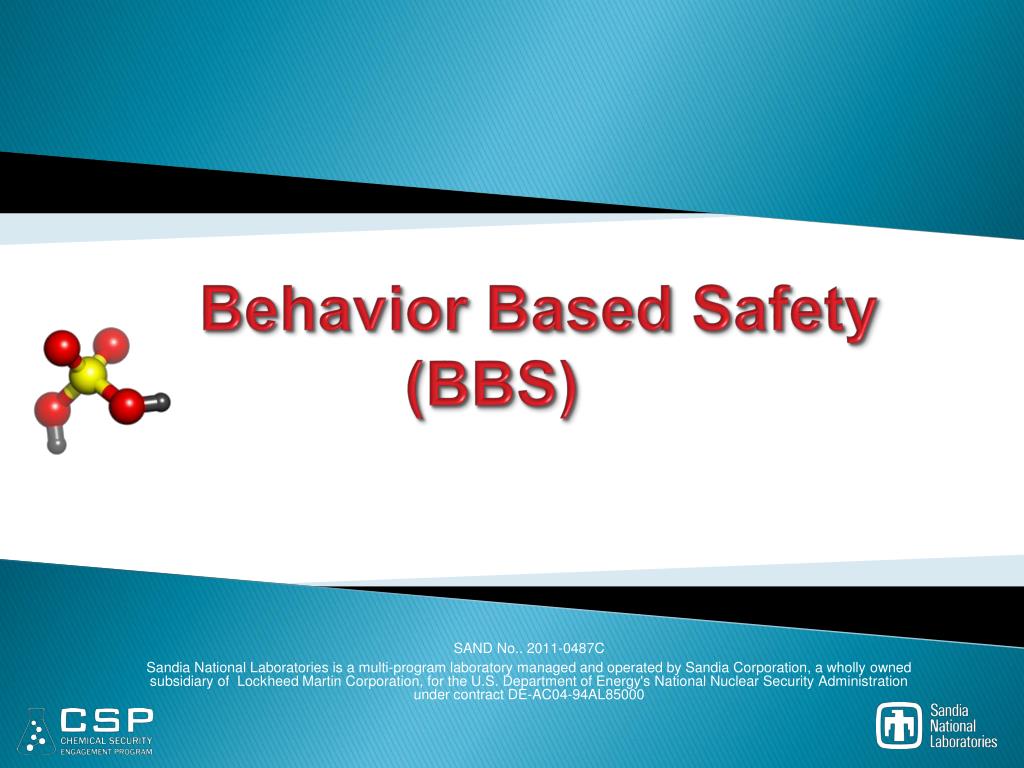 Behavior Based Safety (BBS)

SAND No.. 2011-0487C
Sandia National Laboratories is a multi-program laboratory managed and operated by Sandia Corporation, a wholly owned subsidiary of Lockheed Martin Corporation, for the U.S. Department of Energy's National Nuclear Security Administration under contract DE-AC04-94AL85000

CSP
CHEMICAL SECURITY
ENGAGEMENT PROGRAM

Sandia
National
Laboratories